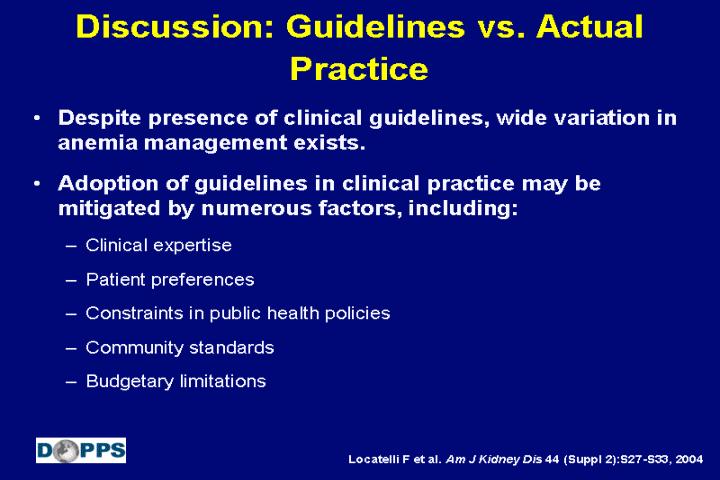 Discussion: Guidelines vs. Actual Practice

• Despite presence of clinical guidelines, wide variation in anemia management exists.

• Adoption of guidelines in clinical practice may be mitigated by numerous factors, including:

– Clinical expertise

– Patient preferences

– Constraints in public health policies

– Community standards

– Budgetary limitations

DOPPS

Locatelli F et al. Am J Kidney Dis 44 (Suppl 2):S27-S33, 2004